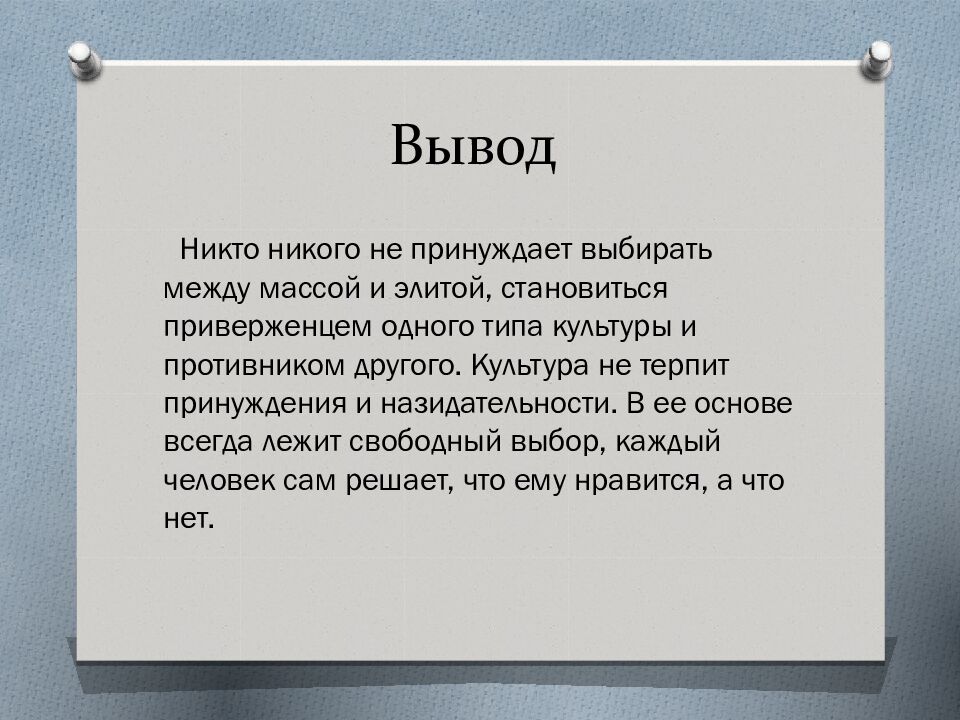 Вывод

Никто никого не принуждает выбирать между массой и элитой, становиться приверженцем одного типа культуры и противником другого. Культура не терпит принуждения и назидательности. В ее основе всегда лежит свободный выбор, каждый человек сам решает, что ему нравится, а что нет.